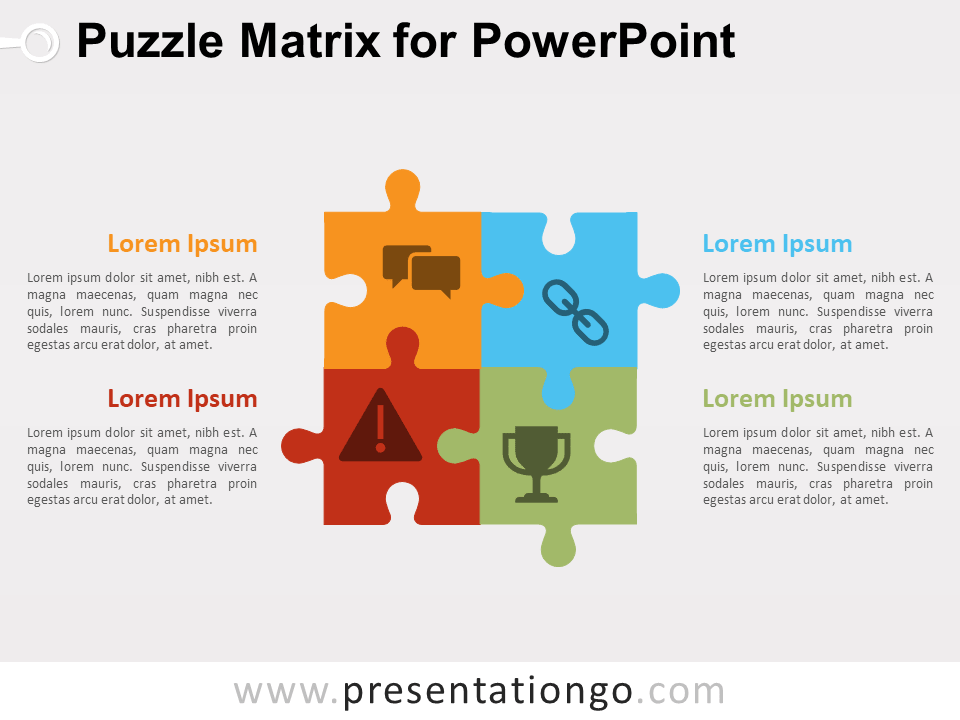 Puzzle Matrix for PowerPoint

Lorem Ipsum

Lorem ipsum dolor sit amet, nibh est. A magna maecenas, quam magna nec quis, lorem nunc. Suspendisse viverra sodales mauris, cras pharetra proin egestas arcu erat dolor, at amet.

Lorem Ipsum

Lorem ipsum dolor sit amet, nibh est. A magna maecenas, quam magna nec quis, lorem nunc. Suspendisse viverra sodales mauris, cras pharetra proin egestas arcu erat dolor, at amet.

Lorem Ipsum

Lorem ipsum dolor sit amet, nibh est. A magna maecenas, quam magna nec quis, lorem nunc. Suspendisse viverra sodales mauris, cras pharetra proin egestas arcu erat dolor, at amet.

Lorem Ipsum

Lorem ipsum dolor sit amet, nibh est. A magna maecenas, quam magna nec quis, lorem nunc. Suspendisse viverra sodales mauris, cras pharetra proin egestas arcu erat dolor, at amet.

www.presentationgo.com